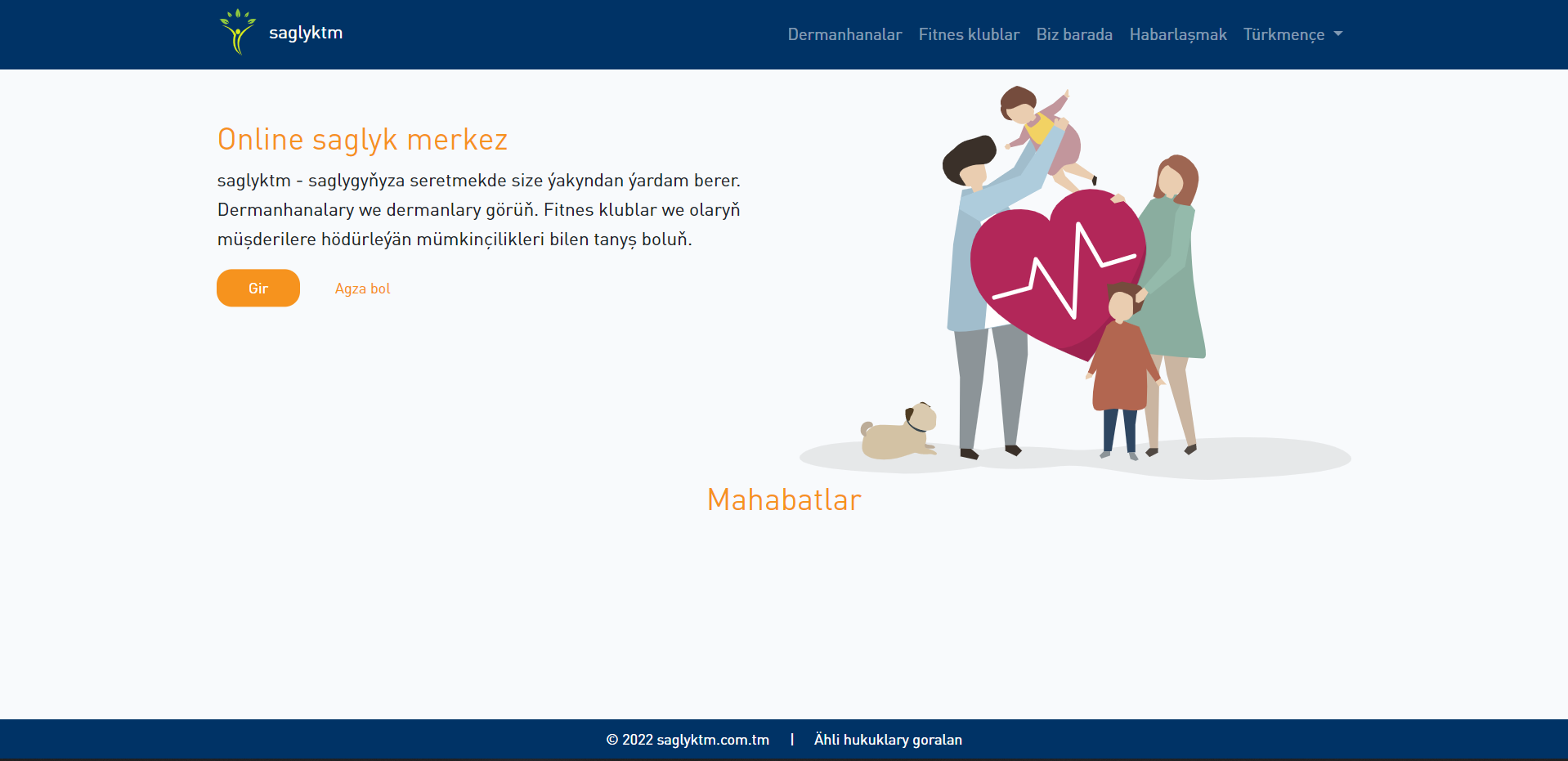 saglyktm

Dermanhanalar Fitnes klublar Biz barada Habarlaşmak Türkmençe

Online saglyk merkez

saglyktm - saglygyňyza seretmekde size ýakyndan ýardam berer. Dermanhanalary we dermanlary görüň. Fitnes klublar we olaryň müşderilere hödürleýän mümkinçilikleri bilen tanyş boluň.

Gir

Agza bol

Mahabatlar

© 2022 saglyktm.com.tm | Ähli hukuklary goralan